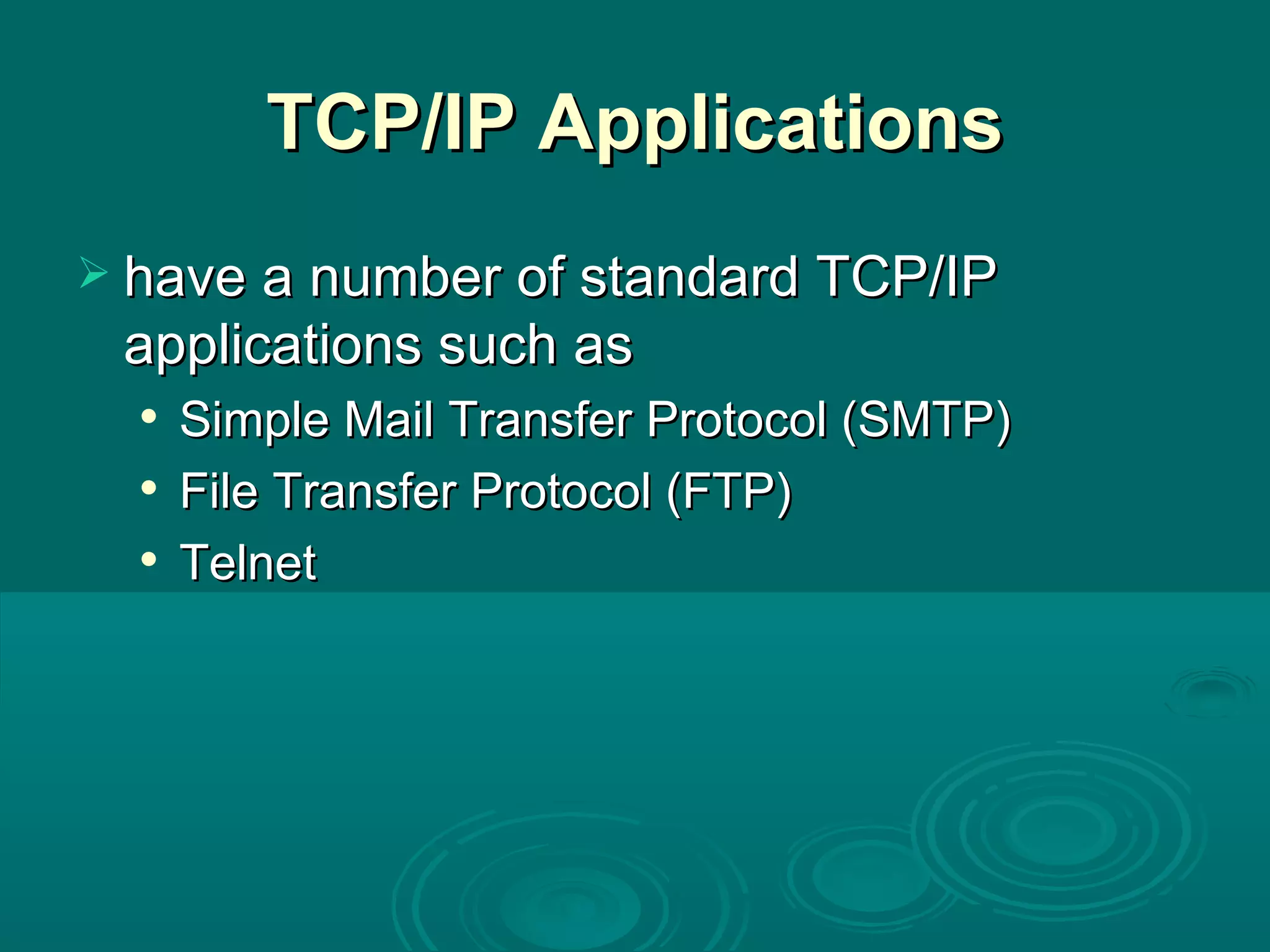 TCP/IP Applications

➢ have a number of standard TCP/IP applications such as
• Simple Mail Transfer Protocol (SMTP)
• File Transfer Protocol (FTP)
• Telnet